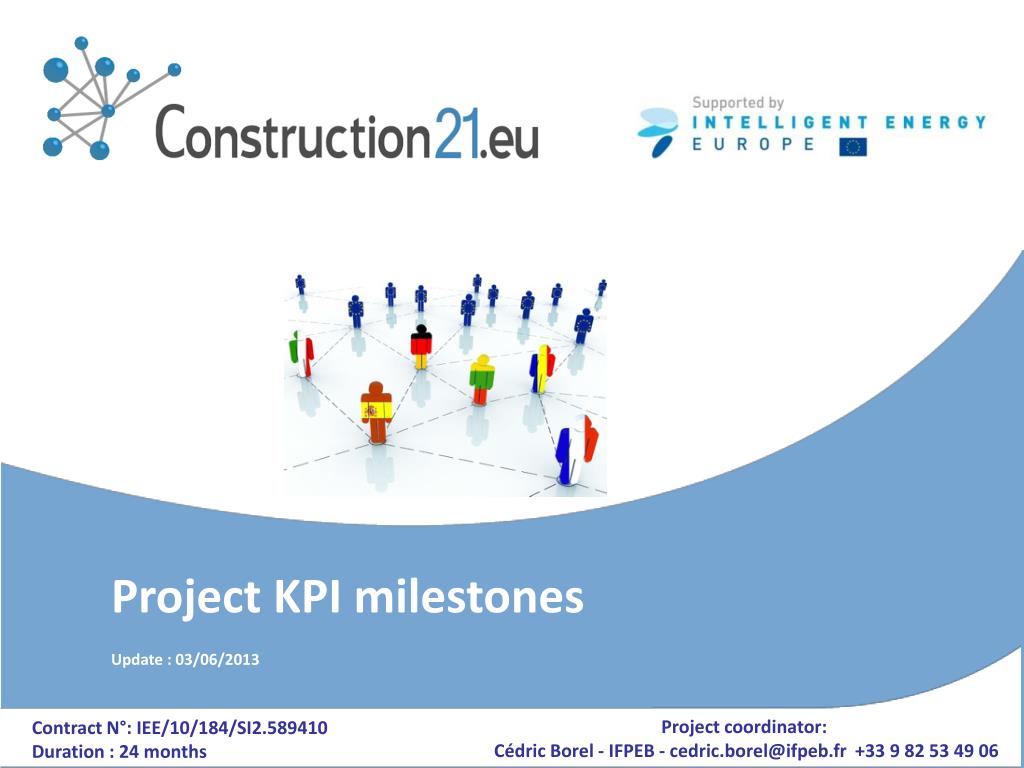 Construction21.eu

Supported by
INTELLIGENT ENERGY
EUROPE

Project KPI milestones

Update : 03/06/2013

Contract N°: IEE/10/184/SI2.589410
Duration : 24 months

Project coordinator:
Cédric Borel - IFPEB - cedric.borel@ifpeb.fr +33 9 82 53 49 06